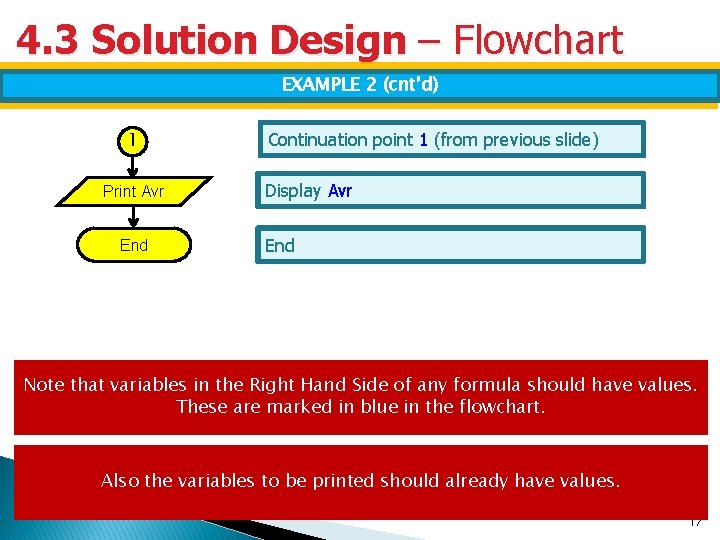 4.3 Solution Design – Flowchart

EXAMPLE 2 (cnt'd)

1

Print Avr

End

Continuation point 1 (from previous slide)

Display Avr

End

Note that variables in the Right Hand Side of any formula should have values. These are marked in blue in the flowchart.

Also the variables to be printed should already have values.

17